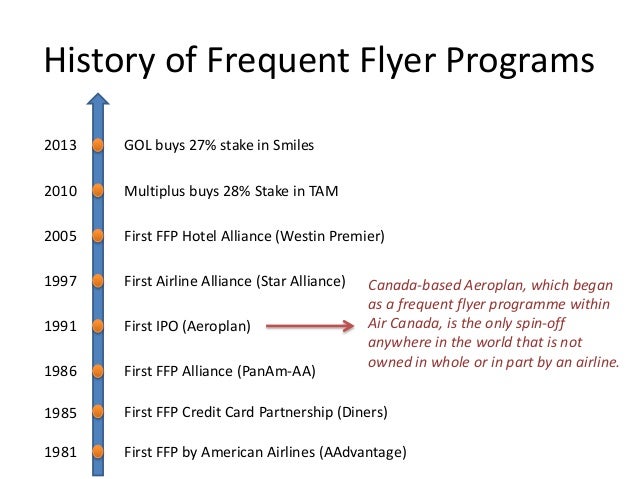 History of Frequent Flyer Programs

2013 GOL buys 27% stake in Smiles

2010 Multiplus buys 28% Stake in TAM

2005 First FFP Hotel Alliance (Westin Premier)

1997 First Airline Alliance (Star Alliance)

1991 First IPO (Aeroplan)

1986 First FFP Alliance (PanAm-AA)

1985 First FFP Credit Card Partnership (Diners)

1981 First FFP by American Airlines (AAdvantage)

Canada-based Aeroplan, which began as a frequent flyer programme within Air Canada, is the only spin-off anywhere in the world that is not owned in whole or in part by an airline.